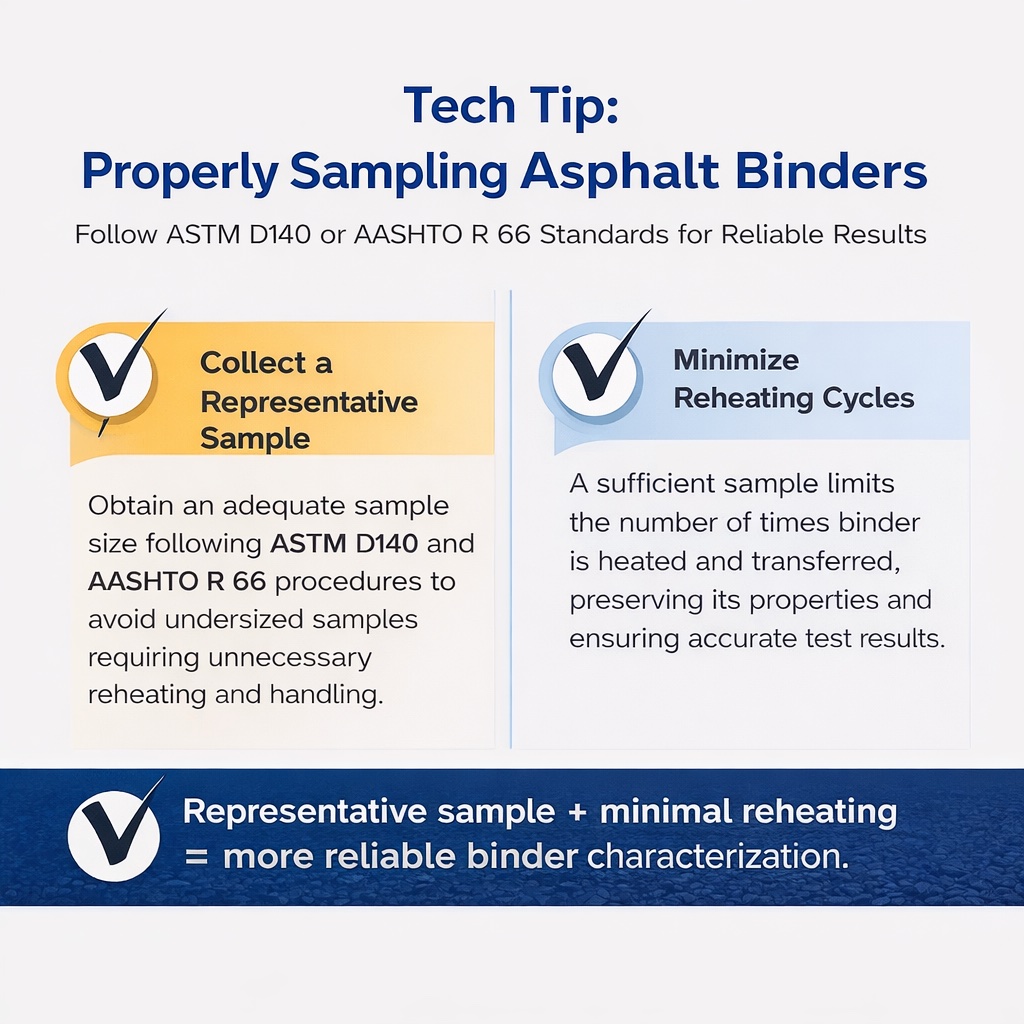 Tech Tip:
Properly Sampling Asphalt Binders

Follow ASTM D140 or AASHTO R 66 Standards for Reliable Results

Collect a Representative Sample

Obtain an adequate sample size following ASTM D140 and AASHTO R 66 procedures to avoid undersized samples requiring unnecessary reheating and handling.

Minimize Reheating Cycles

A sufficient sample limits the number of times binder is heated and transferred, preserving its properties and ensuring accurate test results.

Representative sample + minimal reheating = more reliable binder characterization.